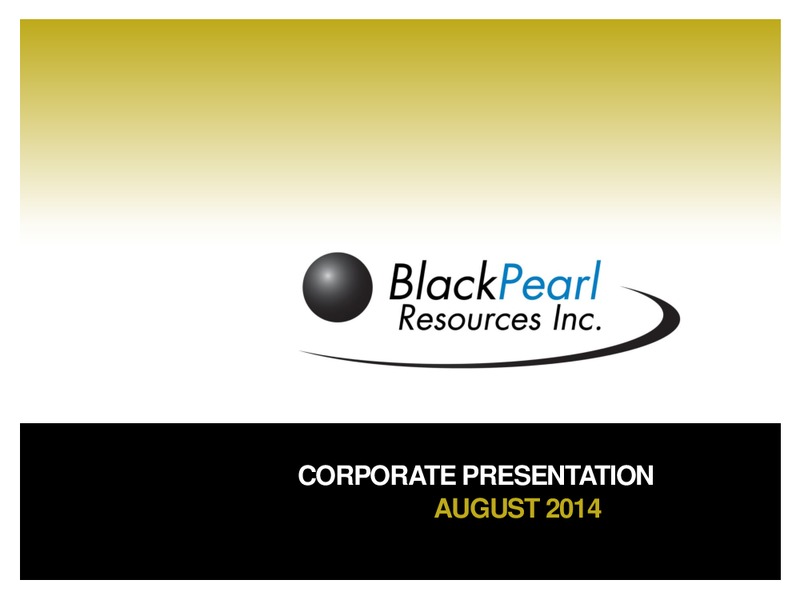 BlackPearl
Resources Inc.

CORPORATE PRESENTATION
AUGUST 2014